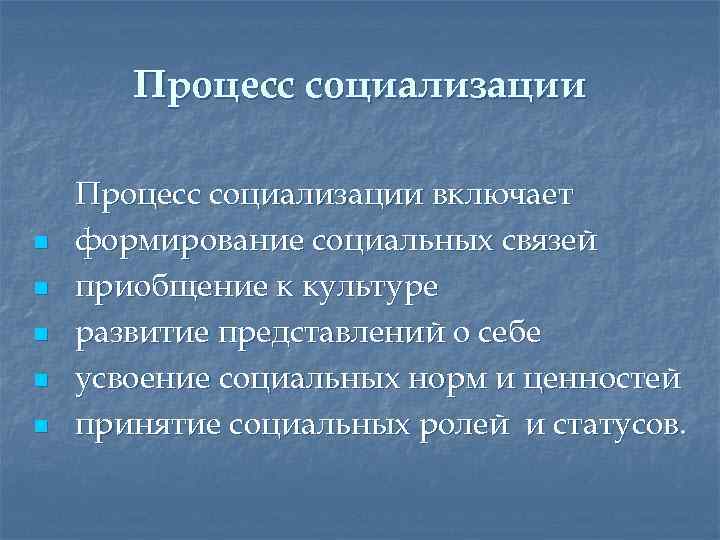 Процесс социализации

Процесс социализации включает

- формирование социальных связей
- приобщение к культуре
- развитие представлений о себе
- усвоение социальных норм и ценностей
- принятие социальных ролей и статусов.